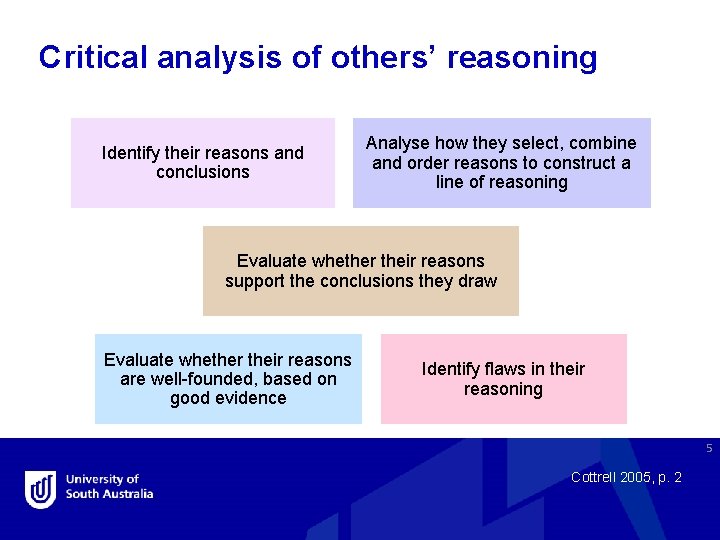 Critical analysis of others' reasoning

Identify their reasons and conclusions

Analyse how they select, combine and order reasons to construct a line of reasoning

Evaluate whether their reasons support the conclusions they draw

Evaluate whether their reasons are well-founded, based on good evidence

Identify flaws in their reasoning

5

University of South Australia

Cottrell 2005, p. 2